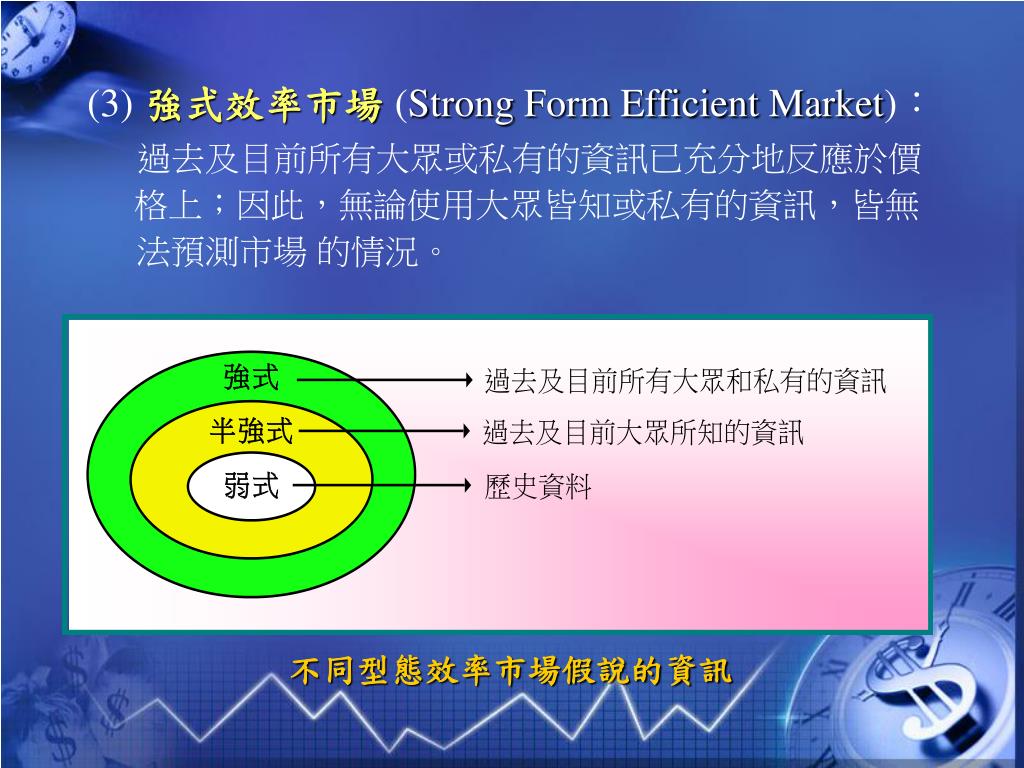 (3) 強式效率市場 (Strong Form Efficient Market)：
過去及目前所有大眾或私有的資訊已充分地反應於價格上；因此，無論使用大眾皆知或私有的資訊，皆無法預測市場 的情況。

強式
半強式
弱式

過去及目前所有大眾和私有的資訊
過去及目前大眾所知的資訊
歷史資料

不同型態效率市場假說的資訊